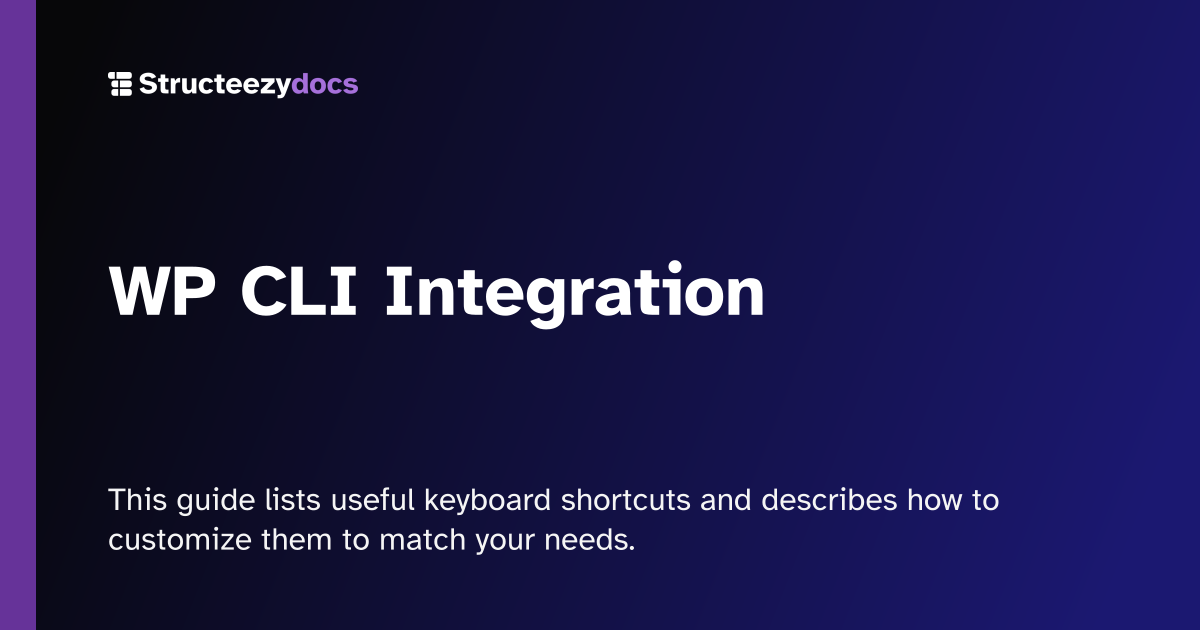 Structeezydocs

WP CLI Integration

This guide lists useful keyboard shortcuts and describes how to customize them to match your needs.